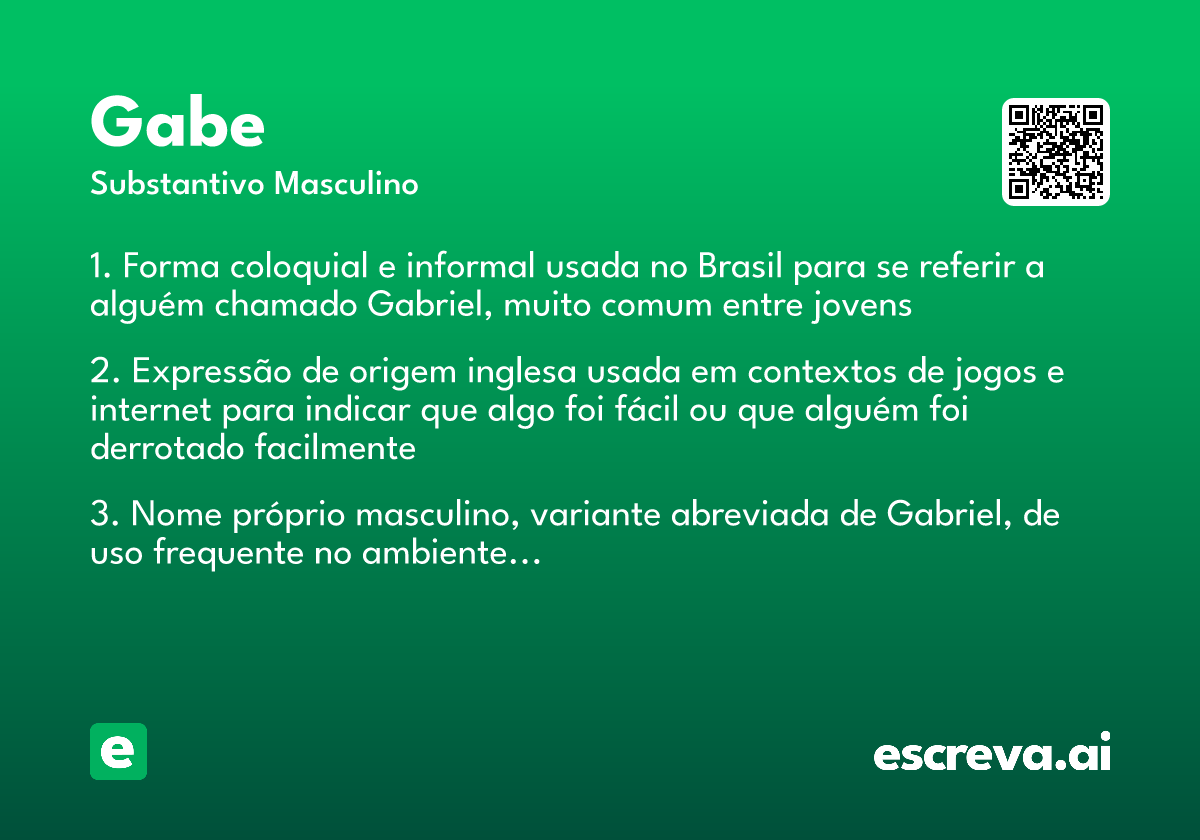 Gabe

Substantivo Masculino

1. Forma coloquial e informal usada no Brasil para se referir a alguém chamado Gabriel, muito comum entre jovens

2. Expressão de origem inglesa usada em contextos de jogos e internet para indicar que algo foi fácil ou que alguém foi derrotado facilmente

3. Nome próprio masculino, variante abreviada de Gabriel, de uso frequente no ambiente...

e

escreva.ai